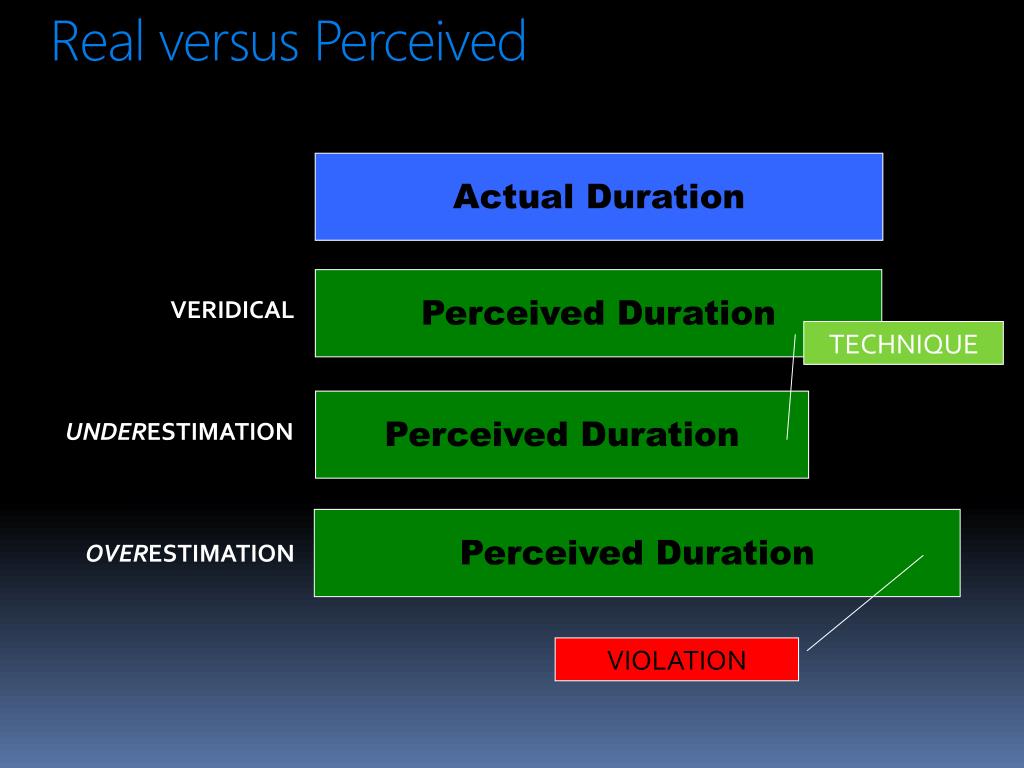 Real versus Perceived

Actual Duration

VERIDICAL

Perceived Duration

TECHNIQUE

UNDERESTIMATION

Perceived Duration

OVERESTIMATION

Perceived Duration

VIOLATION